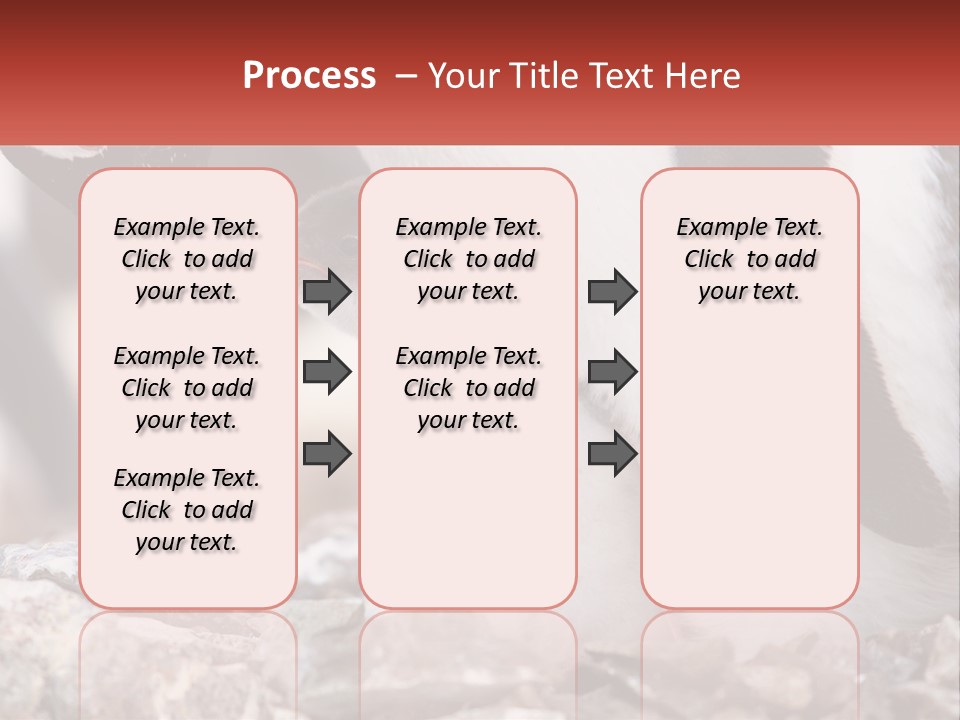 Process – Your Title Text Here

Example Text. Click to add your text.

Example Text. Click to add your text.

Example Text. Click to add your text.

Example Text. Click to add your text.

Example Text. Click to add your text.

Example Text. Click to add your text.